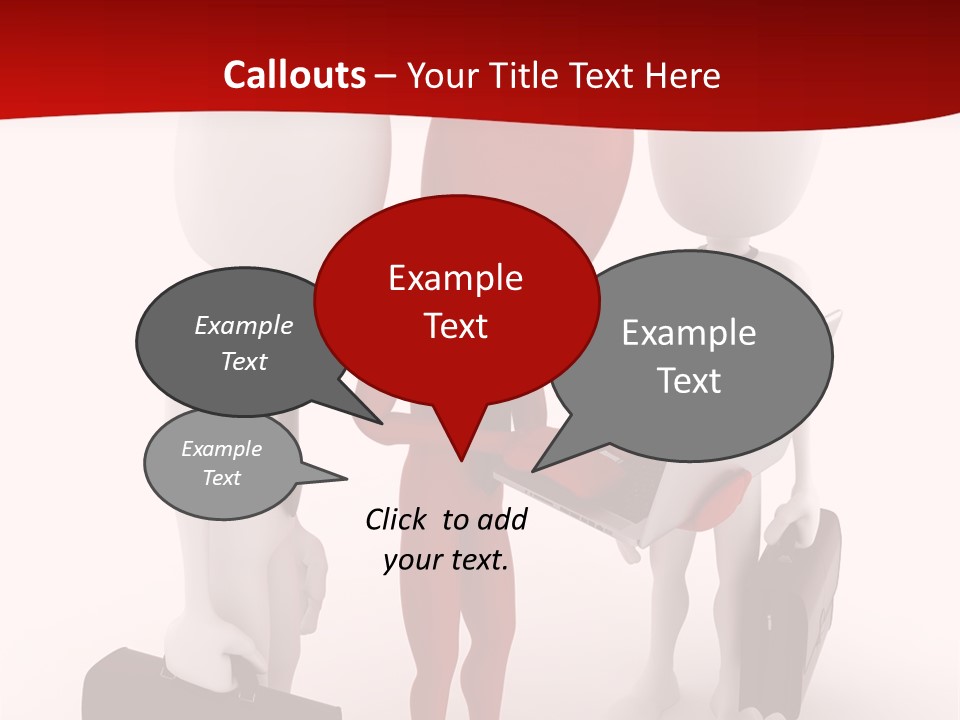 Callouts – Your Title Text Here

Example Text

Example Text

Example Text

Example Text

Click to add your text.